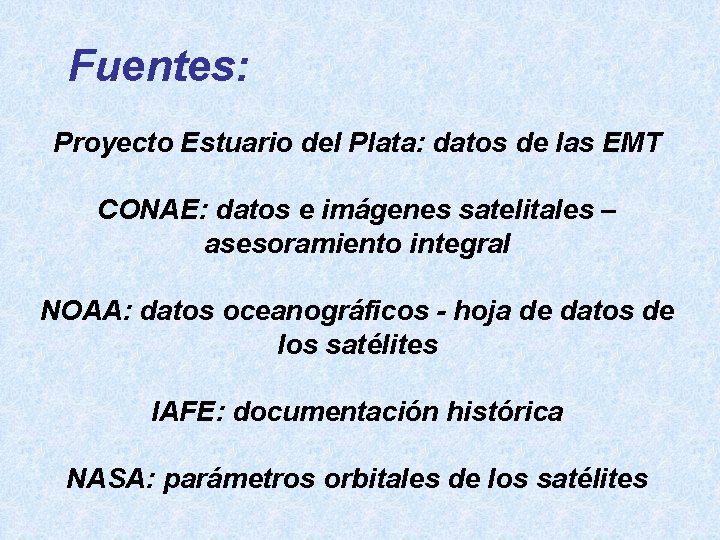 Fuentes:

Proyecto Estuario del Plata: datos de las EMT

CONAE: datos e imágenes satelitales – asesoramiento integral

NOAA: datos oceanográficos - hoja de datos de los satélites

IAFE: documentación histórica

NASA: parámetros orbitales de los satélites